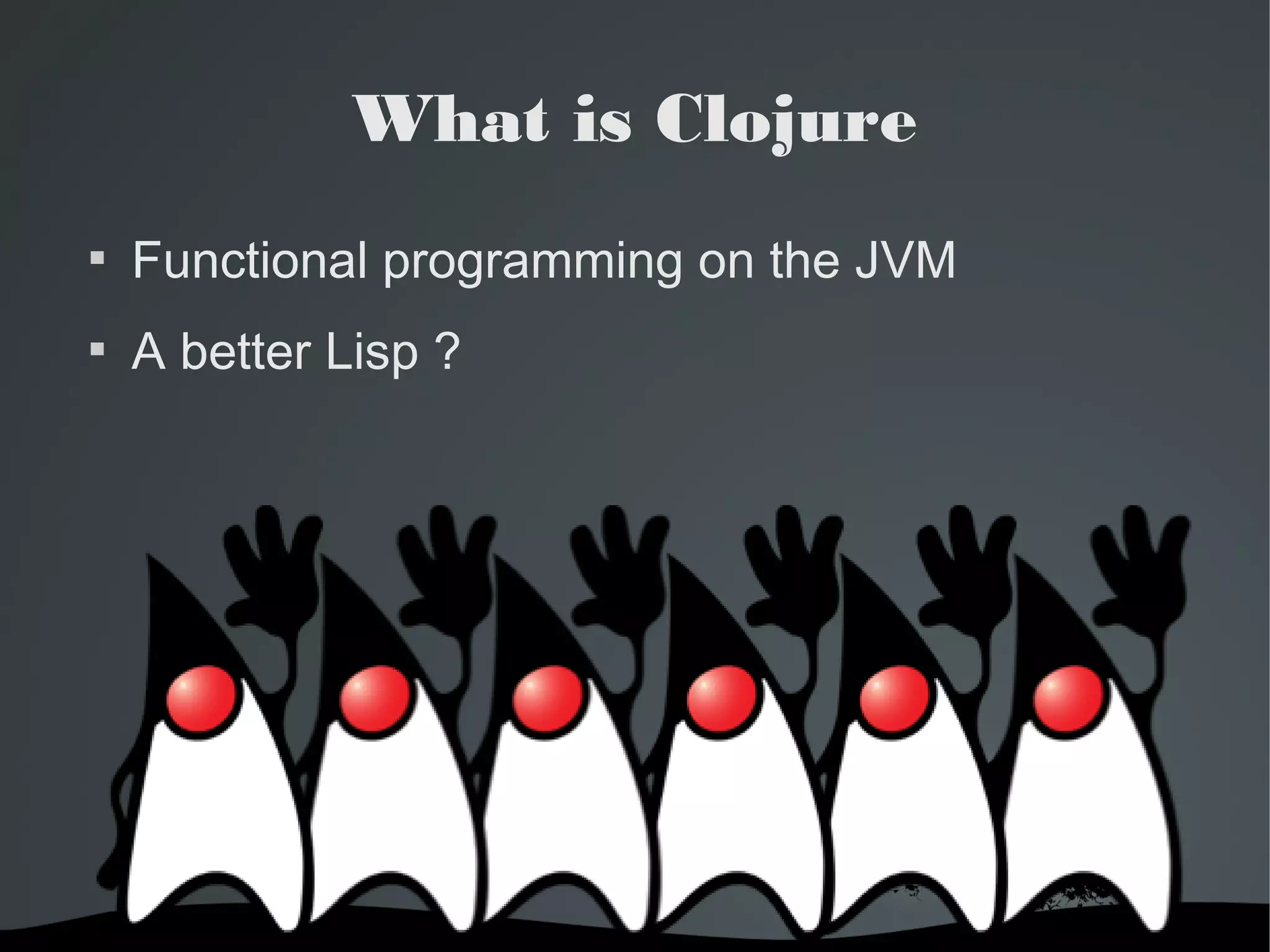 What is Clojure

▪ Functional programming on the JVM
▪ A better Lisp ?